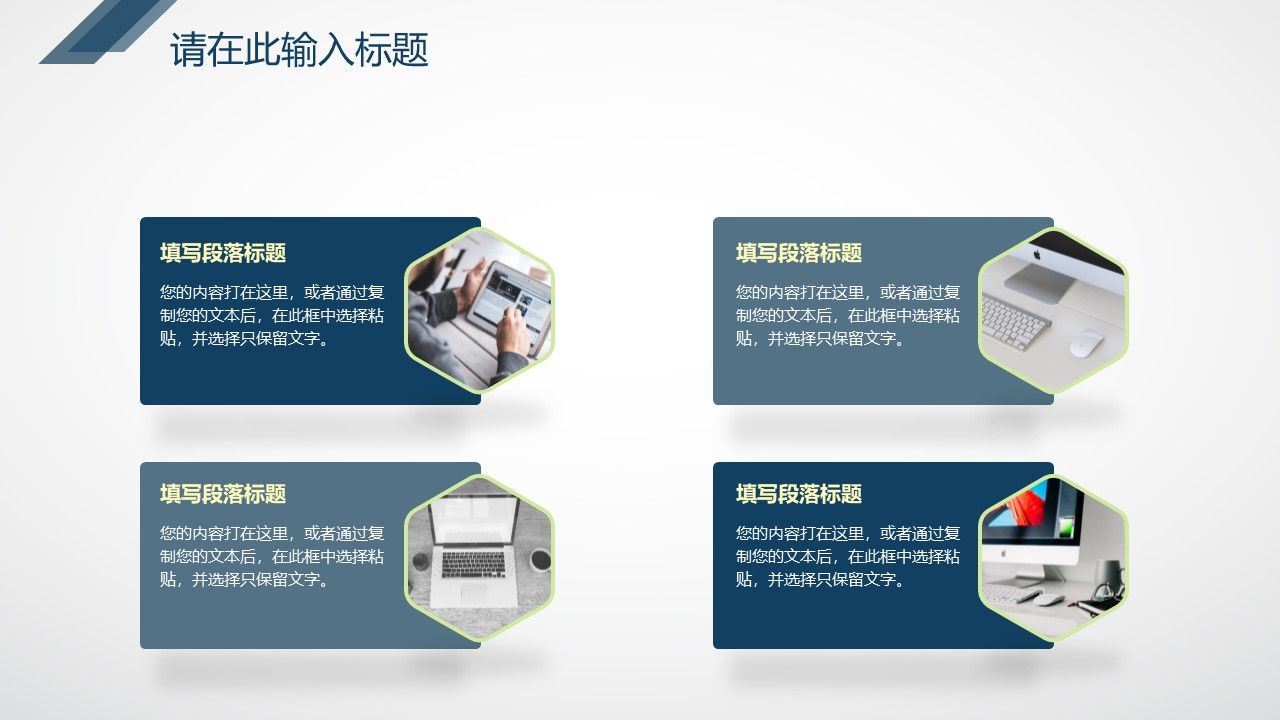 请在此输入标题

填写段落标题

您的内容打在这里，或者通过复制您的文本后，在此框中选择粘贴，并选择只保留文字。

填写段落标题

您的内容打在这里，或者通过复制您的文本后，在此框中选择粘贴，并选择只保留文字。

填写段落标题

您的内容打在这里，或者通过复制您的文本后，在此框中选择粘贴，并选择只保留文字。

填写段落标题

您的内容打在这里，或者通过复制您的文本后，在此框中选择粘贴，并选择只保留文字。